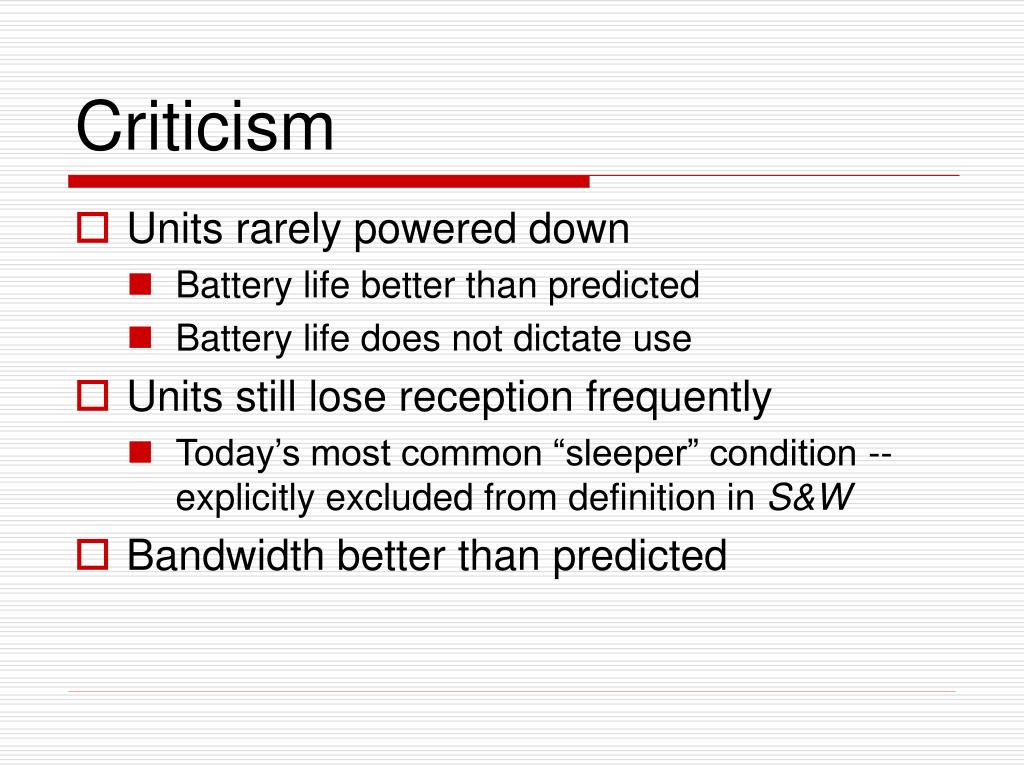 Criticism

Units rarely powered down

Battery life better than predicted

Battery life does not dictate use

Units still lose reception frequently

Today’s most common “sleeper” condition -- explicitly excluded from definition in S&W

Bandwidth better than predicted